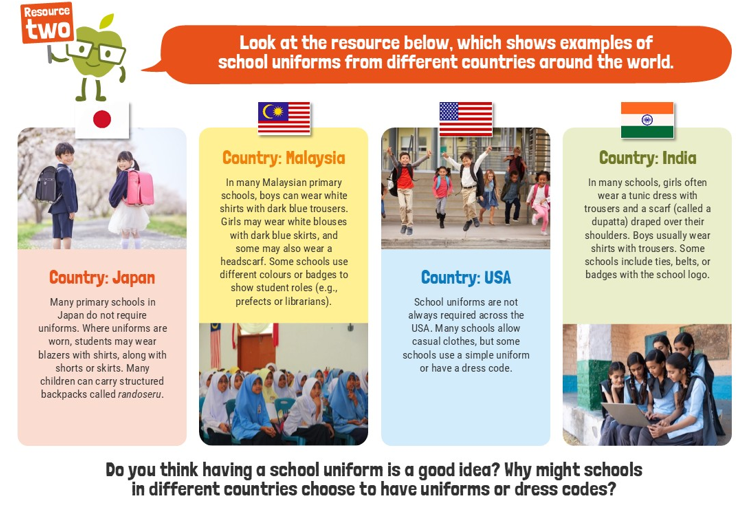 Resource two

Look at the resource below, which shows examples of school uniforms from different countries around the world.

Country: Japan

Many primary schools in Japan do not require uniforms. Where uniforms are worn, students may wear blazers with shirts, along with shorts or skirts. Many children can carry structured backpacks called randoseru.

Country: Malaysia

In many Malaysian primary schools, boys can wear white shirts with dark blue trousers. Girls may wear white blouses with dark blue skirts, and some may also wear a headscarf. Some schools use different colours or badges to show student roles (e.g., prefects or librarians).

Country: USA

School uniforms are not always required across the USA. Many schools allow casual clothes, but some schools use a simple uniform or have a dress code.

Country: India

In many schools, girls often wear a tunic dress with trousers and a scarf (called a dupatta) draped over their shoulders. Boys usually wear shirts with trousers. Some schools include ties, belts, or badges with the school logo.

Do you think having a school uniform is a good idea? Why might schools in different countries choose to have uniforms or dress codes?